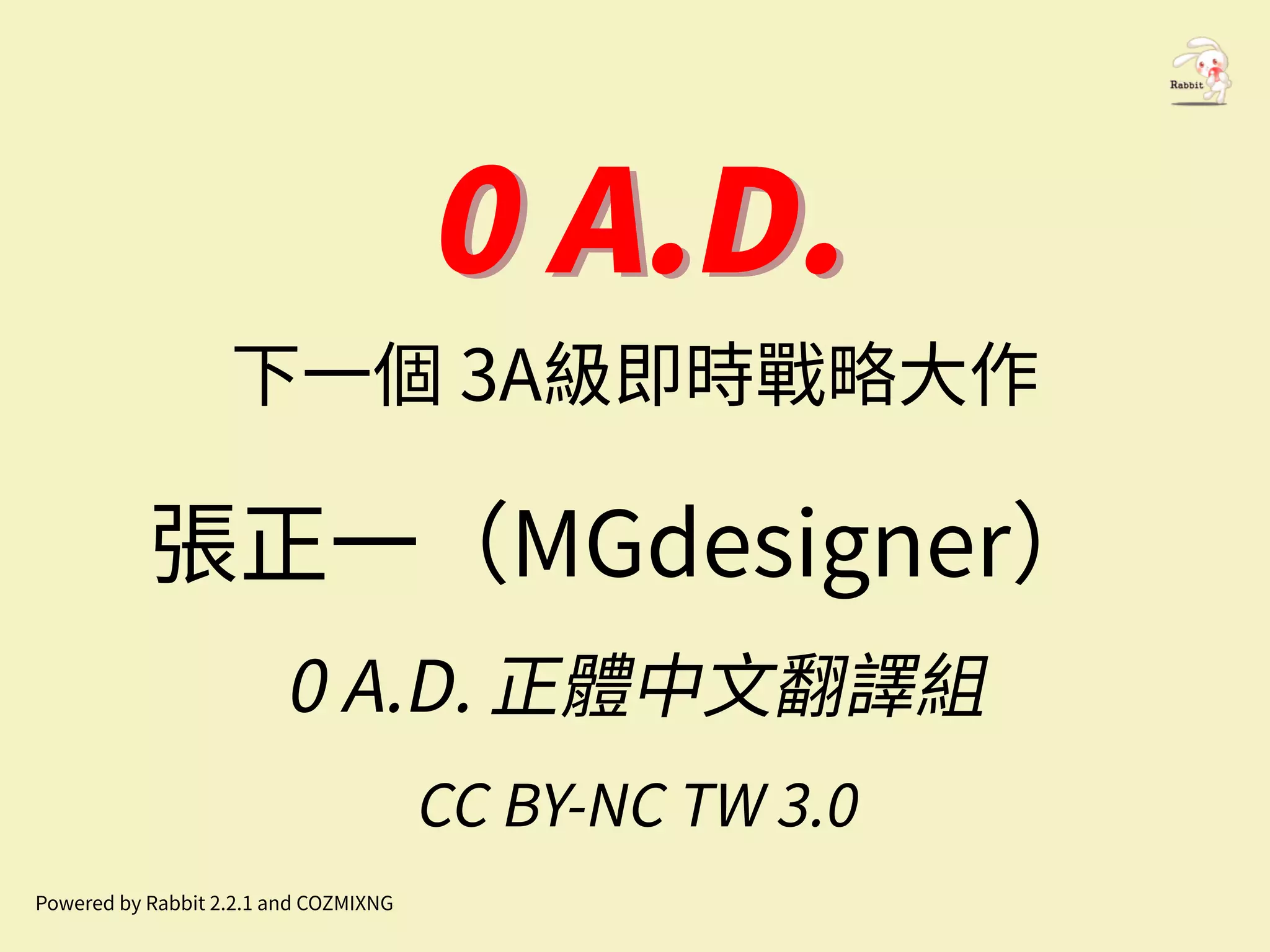 Rabbit

0 A.D.

下一個 3A級即時戰略大作

張正一（MGdesigner）

0 A.D. 正體中文翻譯組

CC BY-NC TW 3.0

Powered by Rabbit 2.2.1 and COZMIXNG